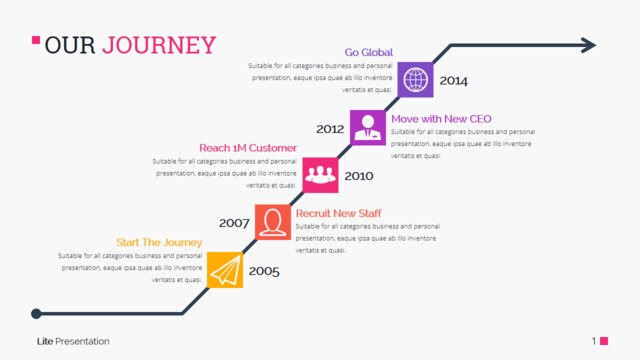 OUR JOURNEY

Go Global
Suitable for all categories business and personal presentation, eaque ipsa quae ab illo inventore veritatis et quasi.

2014

2012

Move with New CEO
Suitable for all categories business and personal presentation, eaque ipsa quae ab illo inventore veritatis et quasi.

Reach 1M Customer
Suitable for all categories business and personal presentation, eaque ipsa quae ab illo inventore veritatis et quasi.

2010

2007

Recruit New Staff
Suitable for all categories business and personal presentation, eaque ipsa quae ab illo inventore veritatis et quasi.

Start The Journey
Suitable for all categories business and personal presentation, eaque ipsa quae ab illo inventore veritatis et quasi.

2005

Lite Presentation

1